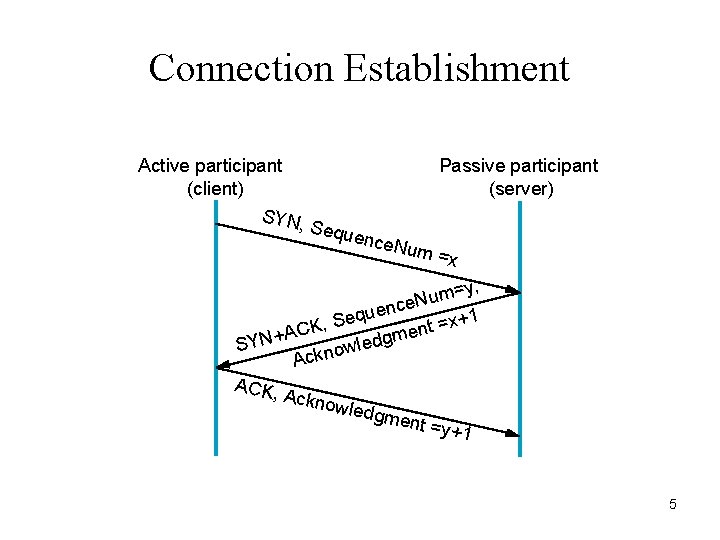 Connection Establishment

Active participant (client)

Passive participant (server)

SYN, SequenceNum =x

SYN+ACK, SequenceNum=y, Acknowledgment =x+1

ACK, Acknowledgment =y+1

5